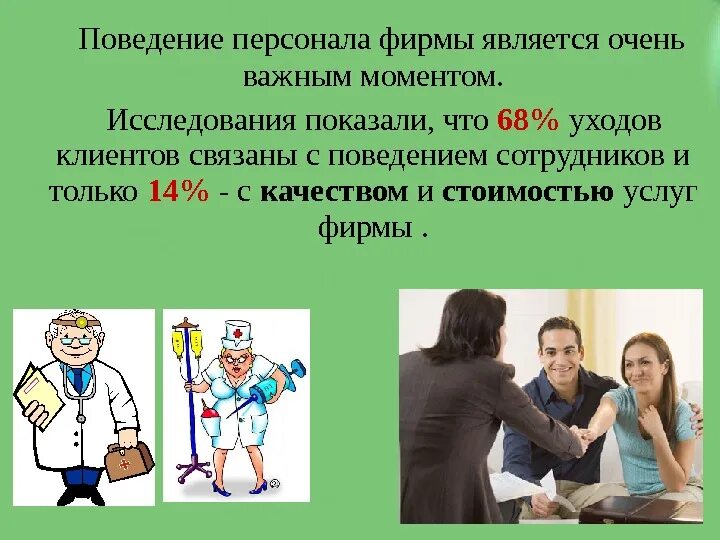 Поведение персонала фирмы является очень важным моментом.

Исследования показали, что 68% уходов клиентов связаны с поведением сотрудников и только 14% - с качеством и стоимостью услуг фирмы .